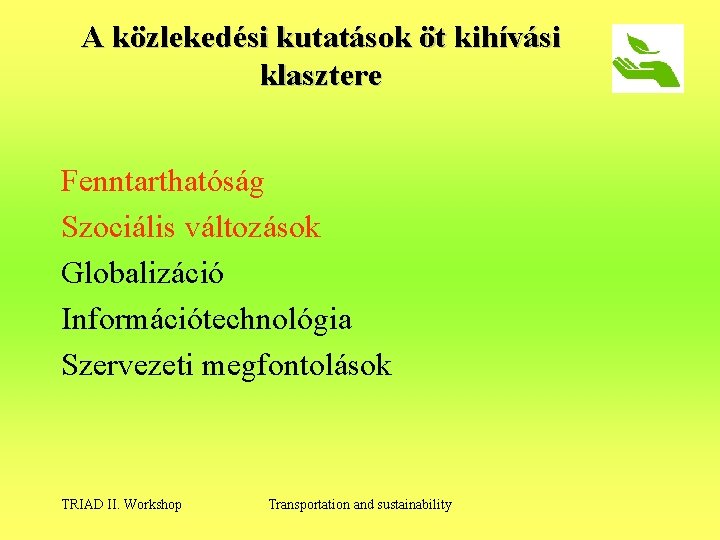 A közlekedési kutatások öt kihívási klasztere

Fenntarthatóság
Szociális változások
Globalizáció
Információtechnológia
Szervezeti megfontolások

TRIAD II. Workshop

Transportation and sustainability